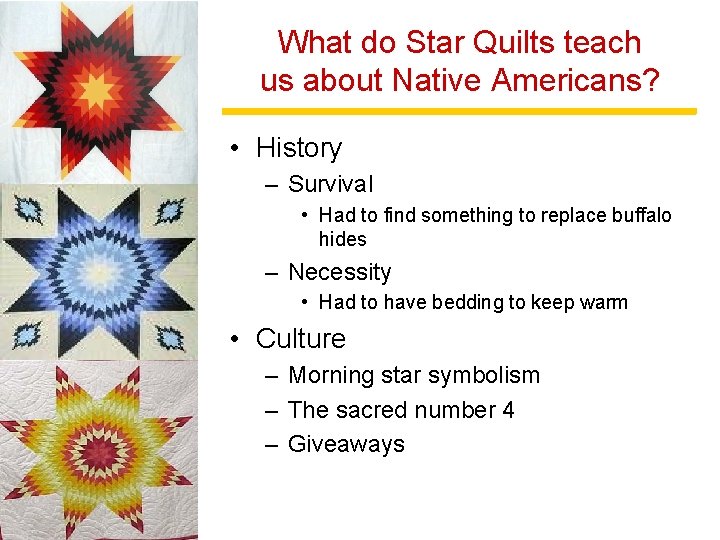 What do Star Quilts teach us about Native Americans?

• History
– Survival
• Had to find something to replace buffalo hides
– Necessity
• Had to have bedding to keep warm
• Culture
– Morning star symbolism
– The sacred number 4
– Giveaways